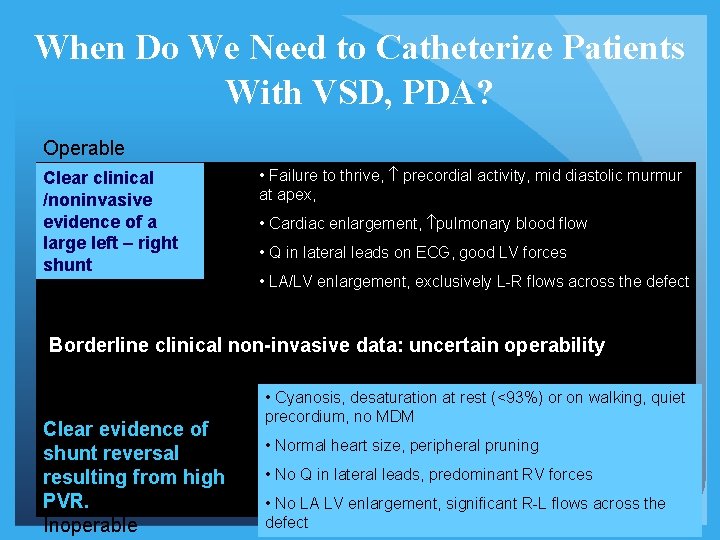 When Do We Need to Catheterize Patients With VSD, PDA?

Operable

Clear clinical /noninvasive evidence of a large left – right shunt

• Failure to thrive, ↑ precordial activity, mid diastolic murmur at apex,

• Cardiac enlargement, ↑pulmonary blood flow

• Q in lateral leads on ECG, good LV forces

• LA/LV enlargement, exclusively L-R flows across the defect

Borderline clinical non-invasive data: uncertain operability

Clear evidence of shunt reversal resulting from high PVR.

Inoperable

• Cyanosis, desaturation at rest (<93%) or on walking, quiet precordium, no MDM

• Normal heart size, peripheral pruning

• No Q in lateral leads, predominant RV forces

• No LA LV enlargement, significant R-L flows across the defect